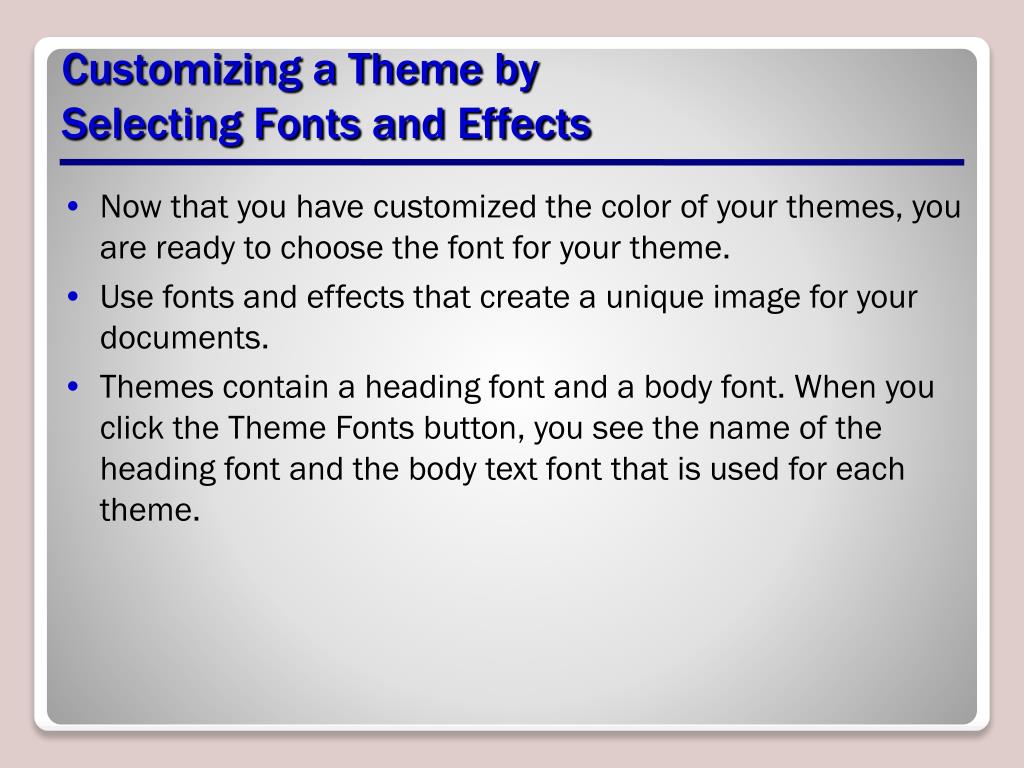 Customizing a Theme by
Selecting Fonts and Effects

• Now that you have customized the color of your themes, you are ready to choose the font for your theme.

• Use fonts and effects that create a unique image for your documents.

• Themes contain a heading font and a body font. When you click the Theme Fonts button, you see the name of the heading font and the body text font that is used for each theme.